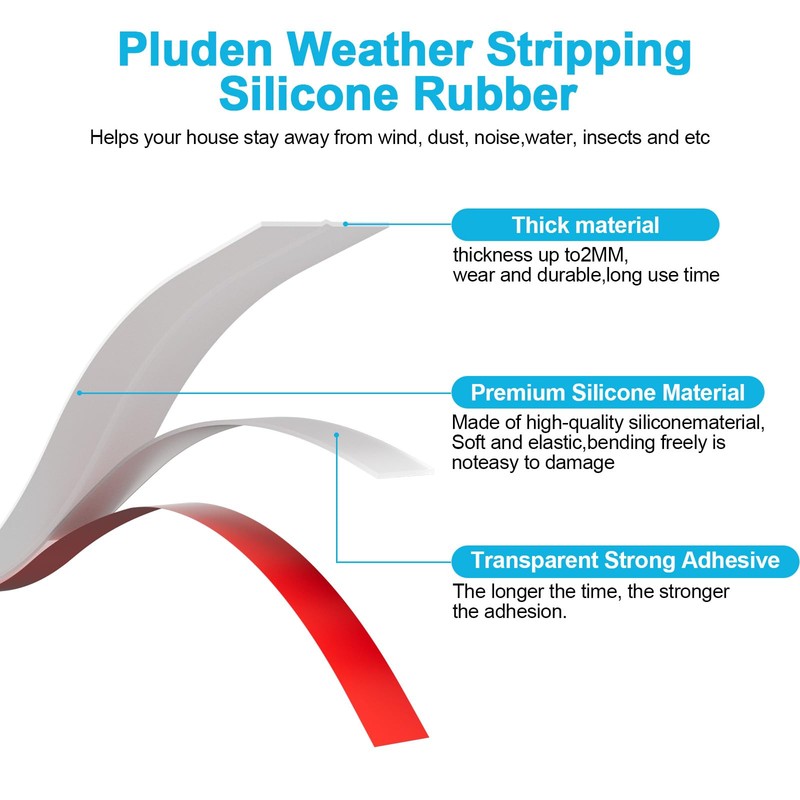 Pluden Weather Stripping Silicone Rubber

Helps your house stay away from wind, dust, noise,water, insects and etc

Thick material

thickness up to2MM, wear and durable,long use time

Premium Silicone Material

Made of high-quality siliconematerial, Soft and elastic,bending freely is noteasy to damage

Transparent Strong Adhesive

The longer the time, the stronger the adhesion.